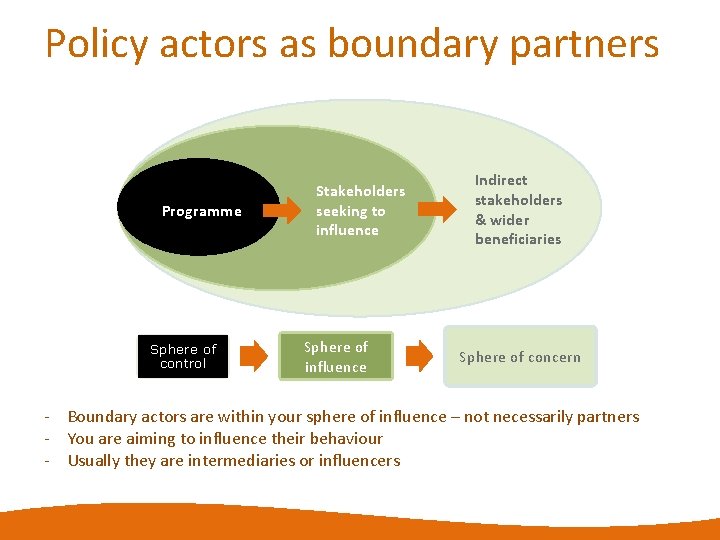 Policy actors as boundary partners

Programme

Stakeholders seeking to influence

Indirect stakeholders & wider beneficiaries

Sphere of control

Sphere of influence

Sphere of concern

- Boundary actors are within your sphere of influence – not necessarily partners
- You are aiming to influence their behaviour
- Usually they are intermediaries or influencers